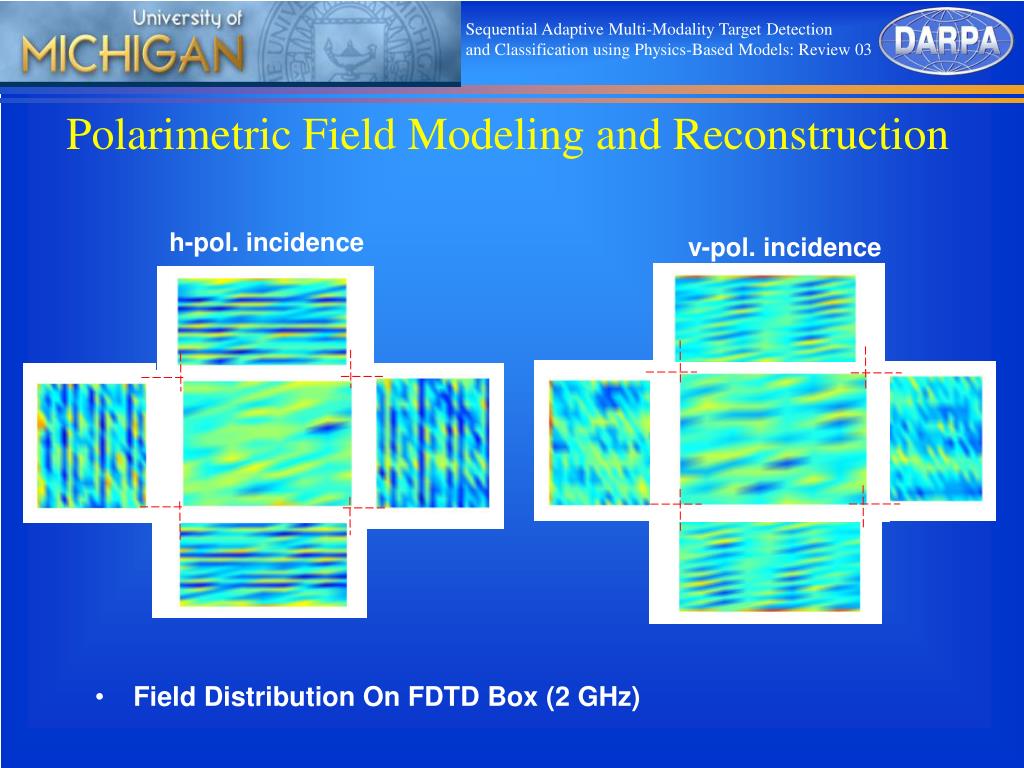 University of
MICHIGAN

Sequential Adaptive Multi-Modality Target Detection and Classification using Physics-Based Models: Review 03

DARPA

Polarimetric Field Modeling and Reconstruction

h-pol. incidence

v-pol. incidence

• Field Distribution On FDTD Box (2 GHz)